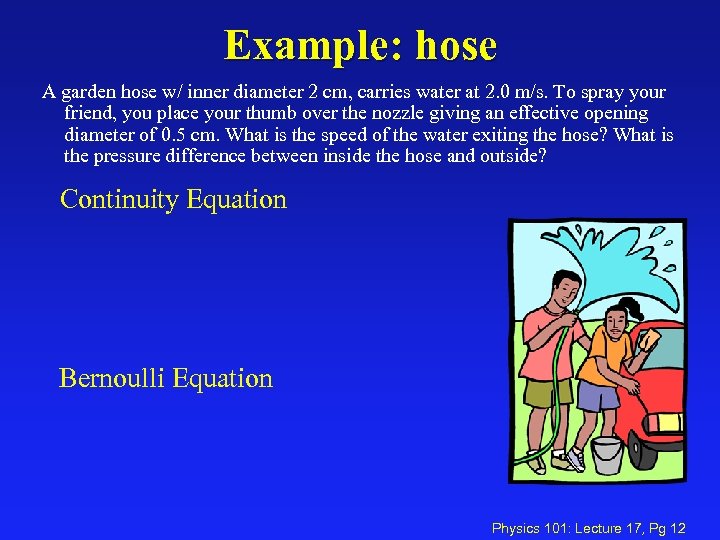 Example: hose

A garden hose w/ inner diameter 2 cm, carries water at 2.0 m/s. To spray your friend, you place your thumb over the nozzle giving an effective opening diameter of 0.5 cm. What is the speed of the water exiting the hose? What is the pressure difference between inside the hose and outside?

Continuity Equation

Bernoulli Equation

Physics 101: Lecture 17, Pg 12